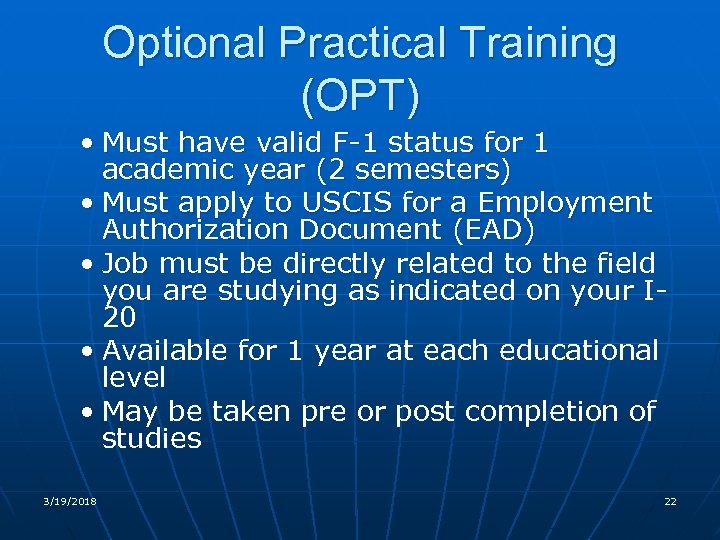 Optional Practical Training (OPT)

• Must have valid F-1 status for 1 academic year (2 semesters)
• Must apply to USCIS for a Employment Authorization Document (EAD)
• Job must be directly related to the field you are studying as indicated on your I-20
• Available for 1 year at each educational level
• May be taken pre or post completion of studies

3/19/2018

22